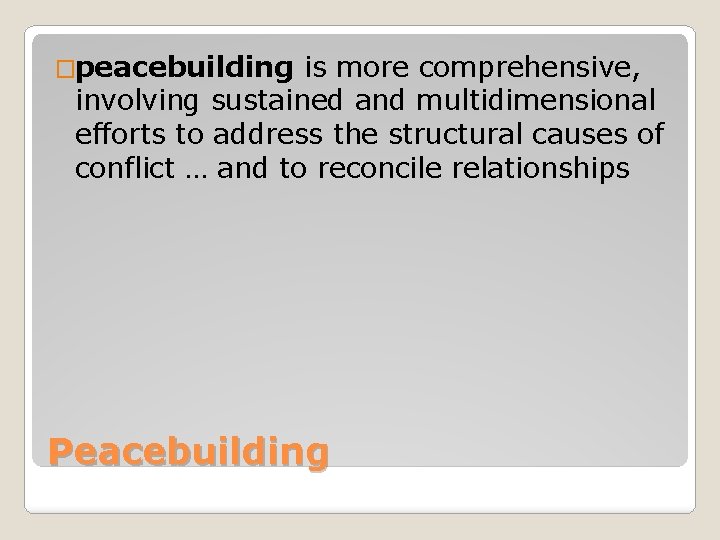 peacebuilding is more comprehensive, involving sustained and multidimensional efforts to address the structural causes of conflict … and to reconcile relationships

Peacebuilding